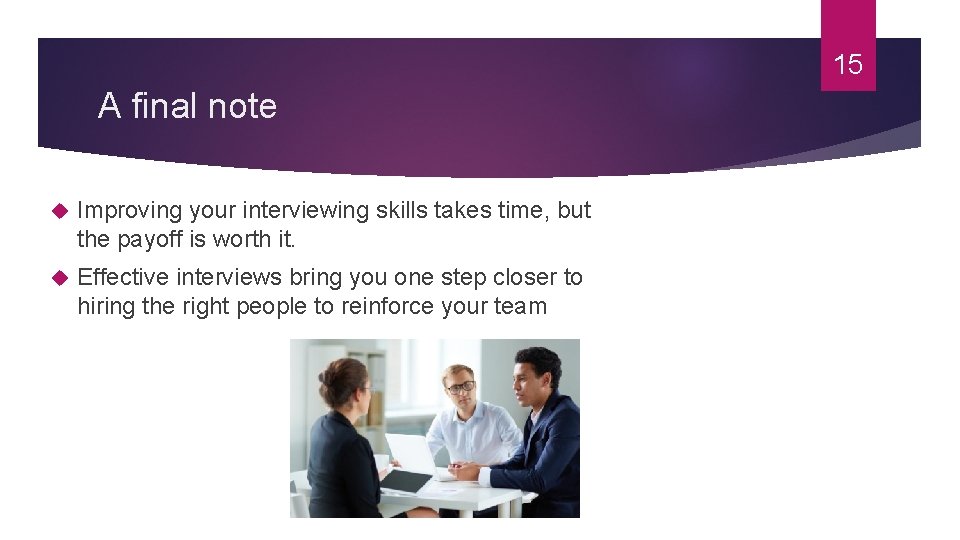 15

A final note

Improving your interviewing skills takes time, but the payoff is worth it.

Effective interviews bring you one step closer to hiring the right people to reinforce your team